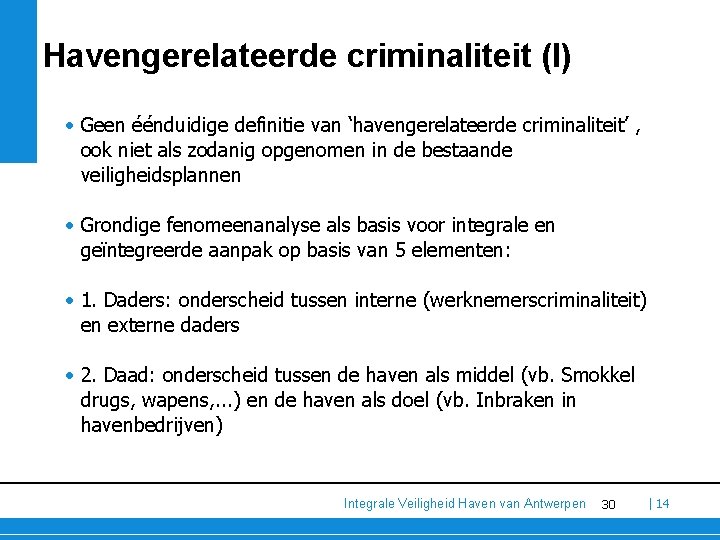 Havengerelateerde criminaliteit (I)

• Geen éénduidige definitie van 'havengerelateerde criminaliteit' , ook niet als zodanig opgenomen in de bestaande veiligheidsplannen

• Grondige fenomeenanalyse als basis voor integrale en geïntegreerde aanpak op basis van 5 elementen:

• 1. Daders: onderscheid tussen interne (werknemerscriminaliteit) en externe daders

• 2. Daad: onderscheid tussen de haven als middel (vb. Smokkel drugs, wapens,...) en de haven als doel (vb. Inbraken in havenbedrijven)

Integrale Veiligheid Haven van Antwerpen 30 | 14